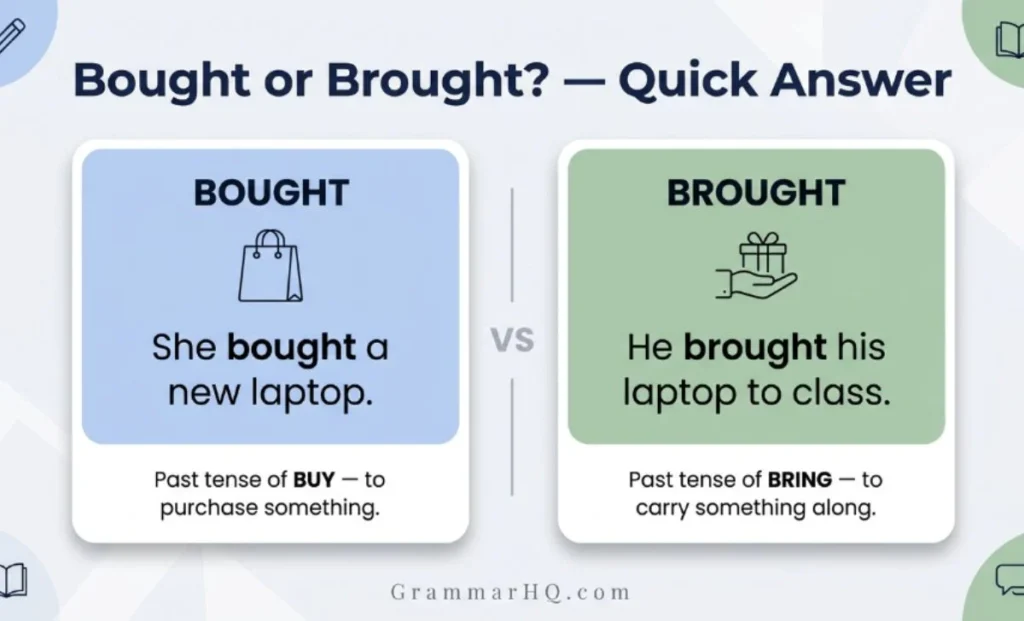 Bought or Brought? — Quick Answer

BOUGHT

She bought a new laptop.

Past tense of BUY — to purchase something.

VS

BROUGHT

He brought his laptop to class.

Past tense of BRING — to carry something along.

GrammarHQ.com